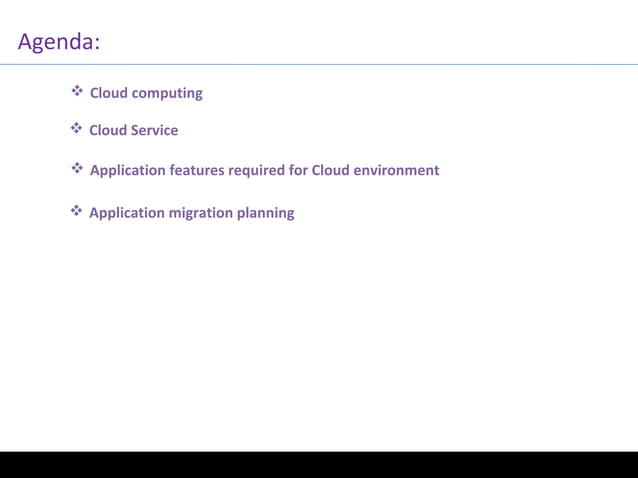 Agenda:

❖ Cloud computing

❖ Cloud Service

❖ Application features required for Cloud environment

❖ Application migration planning